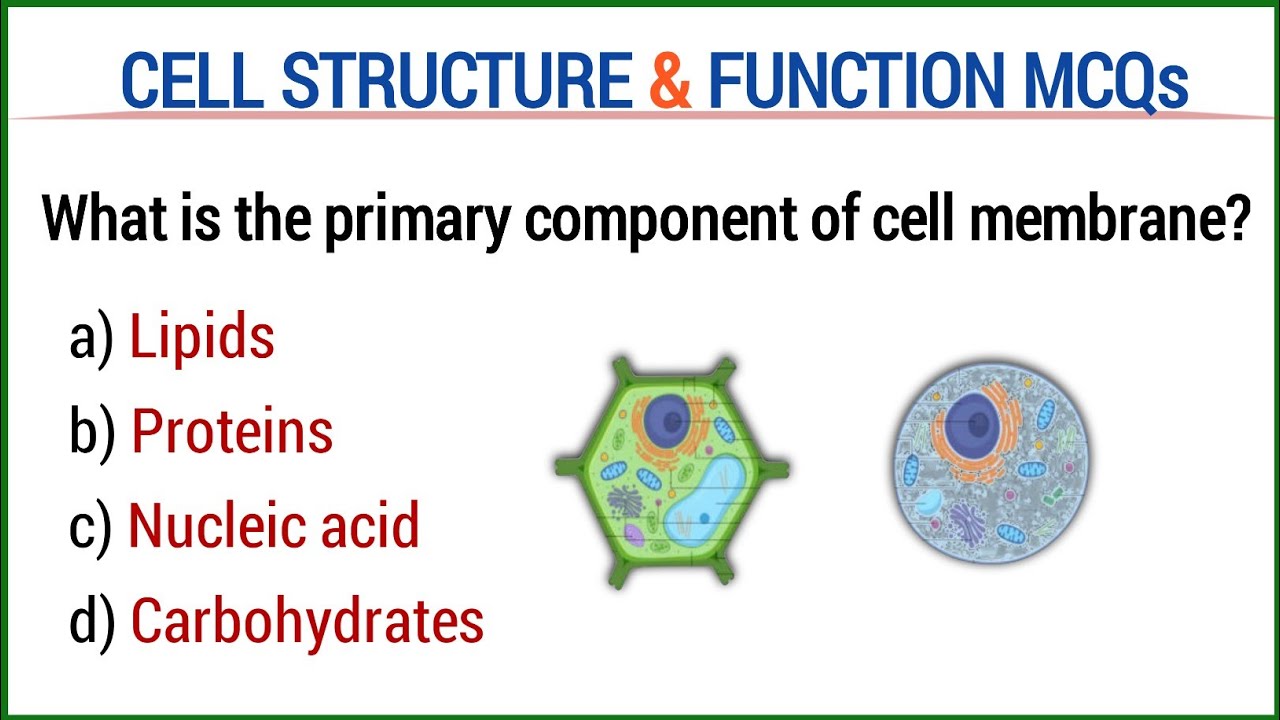 CELL STRUCTURE & FUNCTION MCQs

What is the primary component of cell membrane?

a) Lipids
b) Proteins
c) Nucleic acid
d) Carbohydrates